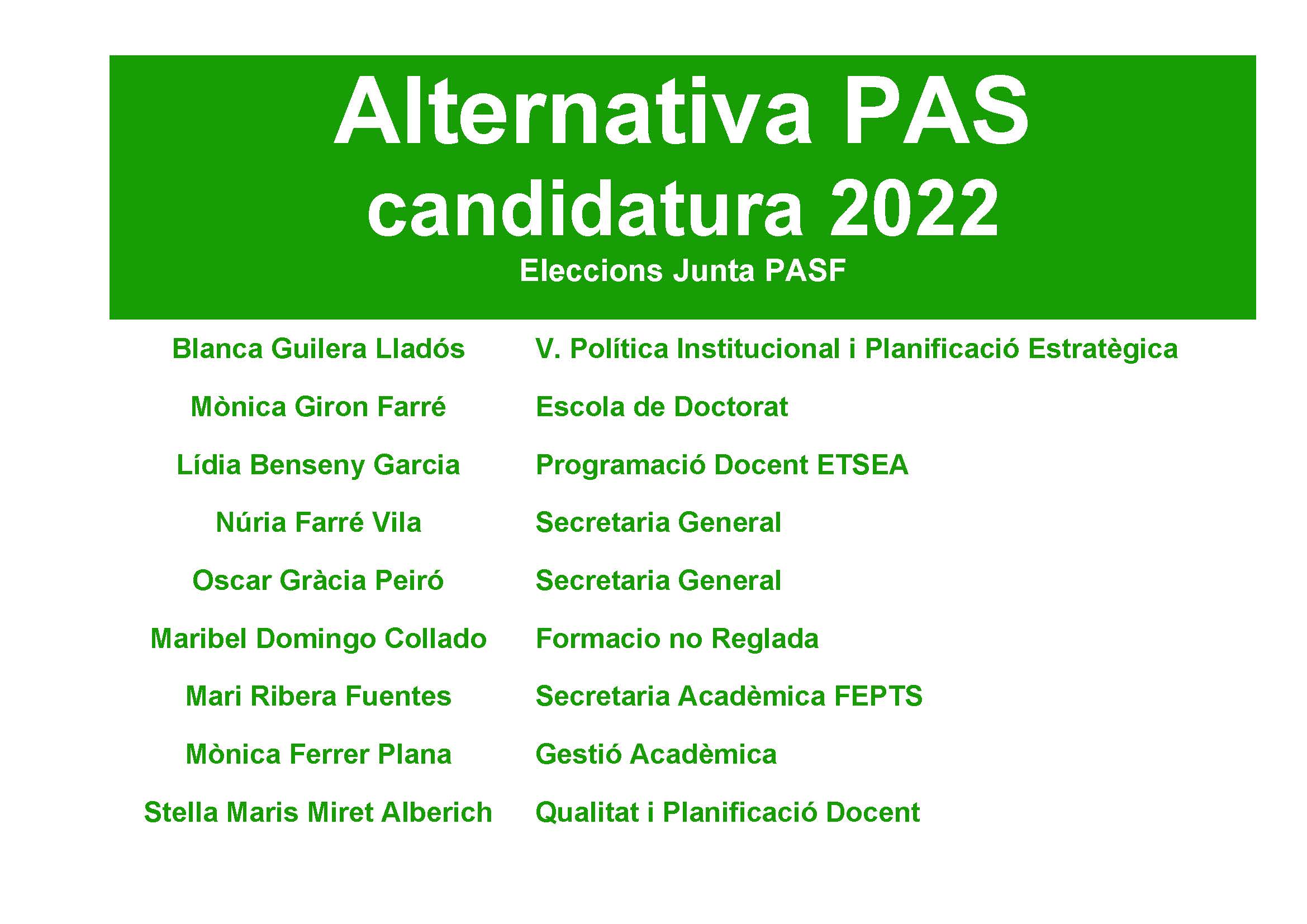 Alternativa PAS
candidatura 2022
Eleccions Junta PASF

| | |
|---|---|
| Blanca Guilera Lladós | V. Política Institucional i Planificació Estratègica |
| Mònica Giron Farré | Escola de Doctorat |
| Lídia Benseny Garcia | Programació Docent ETSEA |
| Núria Farré Vila | Secretaria General |
| Oscar Gràcia Peiró | Secretaria General |
| Maribel Domingo Collado | Formacio no Reglada |
| Mari Ribera Fuentes | Secretaria Acadèmica FEPTS |
| Mònica Ferrer Plana | Gestió Acadèmica |
| Stella Maris Miret Alberich | Qualitat i Planificació Docent |